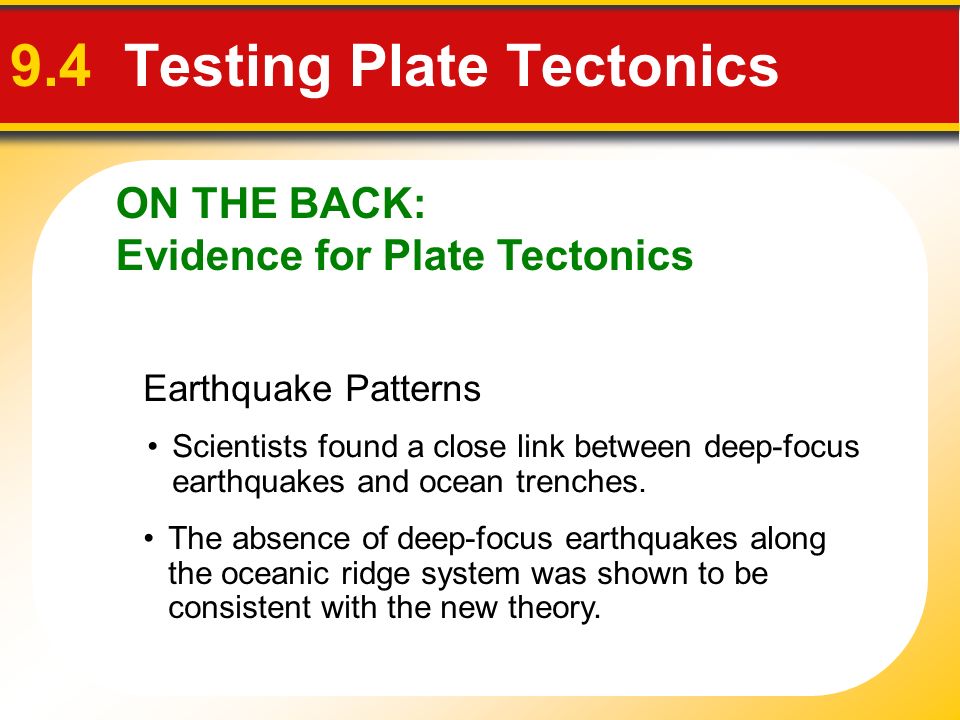 9.4 Testing Plate Tectonics

ON THE BACK:
Evidence for Plate Tectonics

Earthquake Patterns

• Scientists found a close link between deep-focus earthquakes and ocean trenches.

• The absence of deep-focus earthquakes along the oceanic ridge system was shown to be consistent with the new theory.